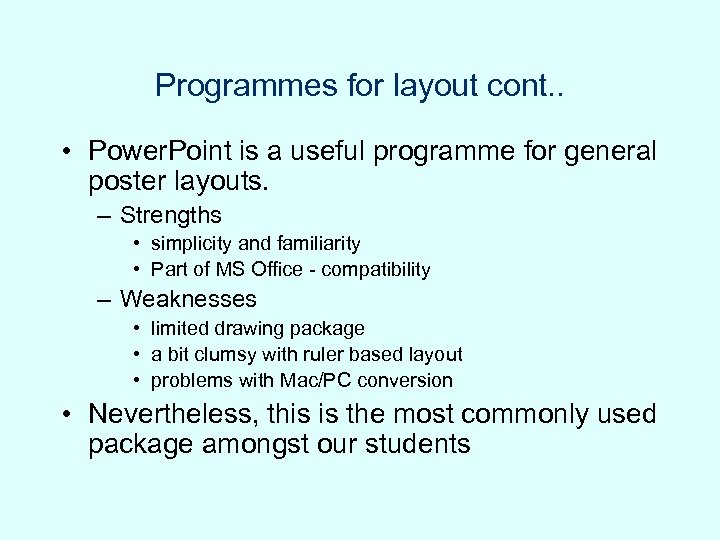 Programmes for layout cont..

• PowerPoint is a useful programme for general poster layouts.
– Strengths
• simplicity and familiarity
• Part of MS Office - compatibility
– Weaknesses
• limited drawing package
• a bit clumsy with ruler based layout
• problems with Mac/PC conversion
• Nevertheless, this is the most commonly used package amongst our students